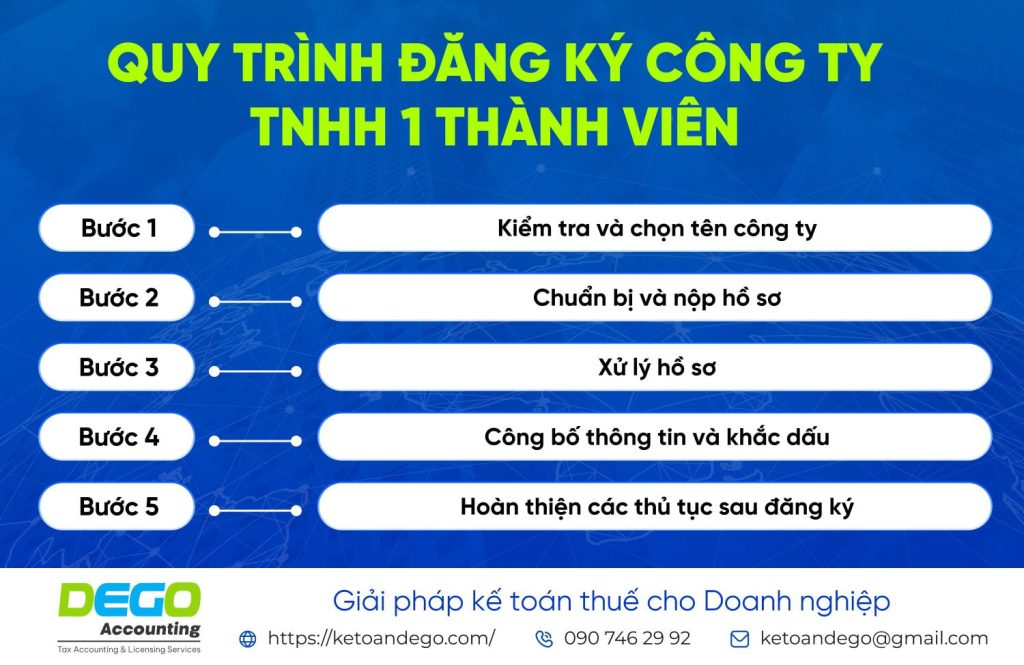 QUY TRÌNH ĐĂNG KÝ CÔNG TY TNHH 1 THÀNH VIÊN

Bước 1
Kiểm tra và chọn tên công ty

Bước 2
Chuẩn bị và nộp hồ sơ

Bước 3
Xử lý hồ sơ

Bước 4
Công bố thông tin và khắc dấu

Bước 5
Hoàn thiện các thủ tục sau đăng ký

DEGO
Accounting
Tax Accounting & Licensing Services

Giải pháp kế toán thuế cho Doanh nghiệp

https://ketoandego.com/
090 746 29 92
ketoandego@gmail.com